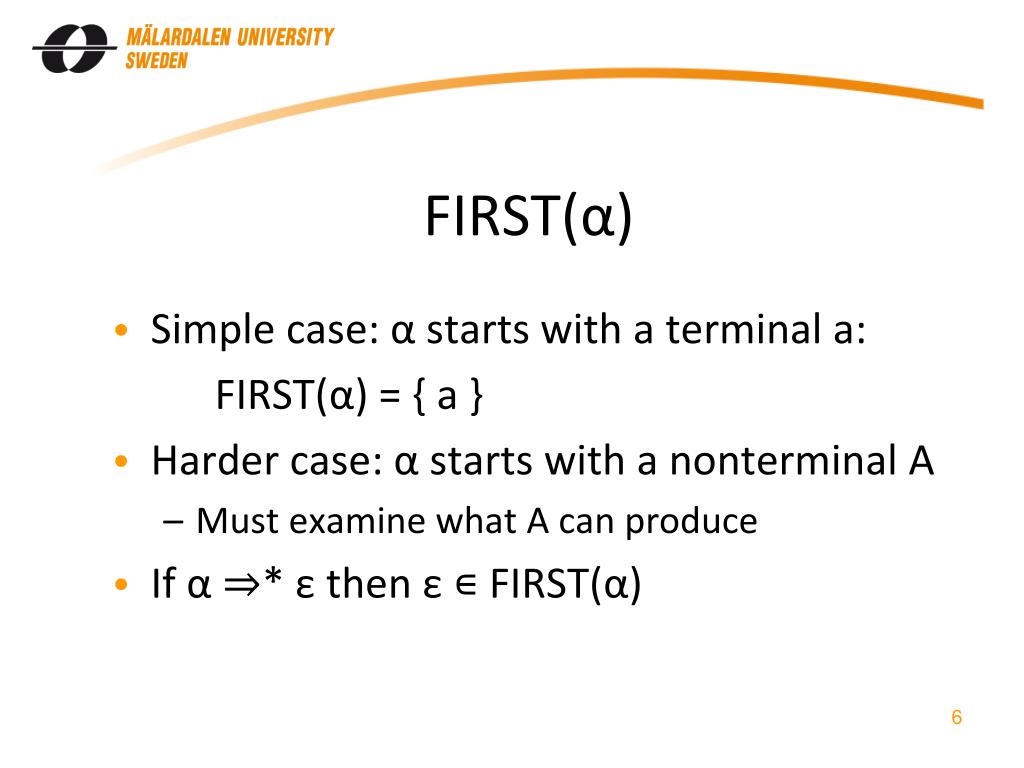 MÄLARDALEN UNIVERSITY
SWEDEN

FIRST(α)

• Simple case: α starts with a terminal a:
FIRST(α) = { a }
• Harder case: α starts with a nonterminal A
– Must examine what A can produce
• If α ⇒* ε then ε ∈ FIRST(α)

6